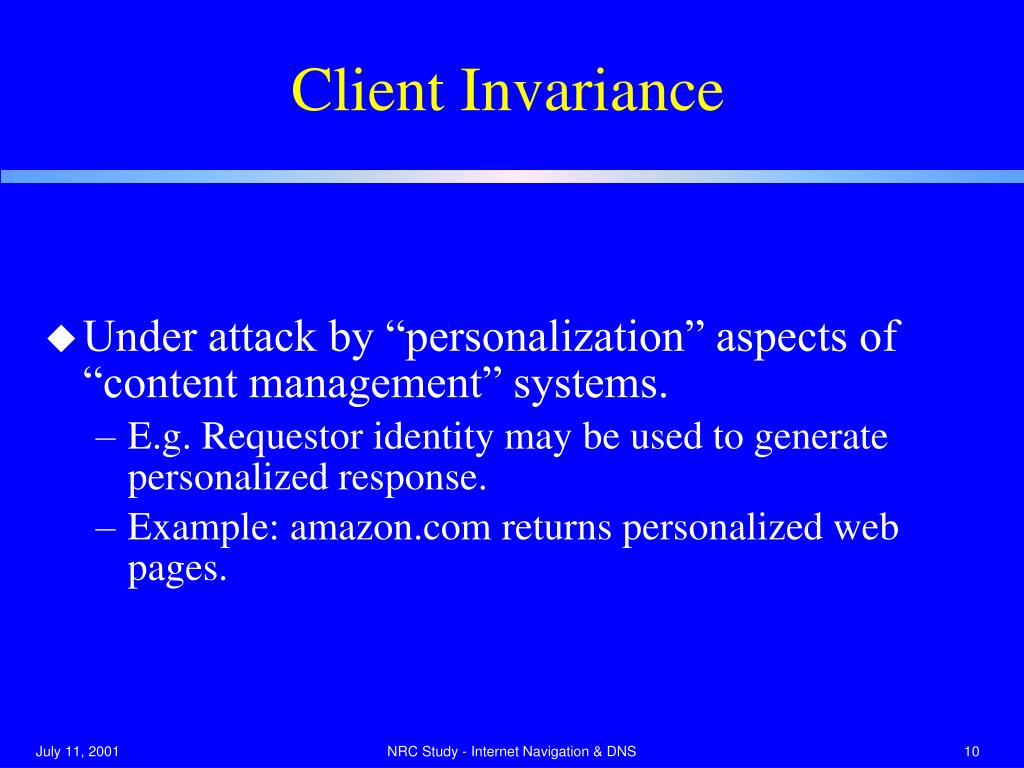 Client Invariance

◆ Under attack by “personalization” aspects of “content management” systems.

– E.g. Requestor identity may be used to generate personalized response.

– Example: amazon.com returns personalized web pages.

July 11, 2001

NRC Study - Internet Navigation & DNS

10